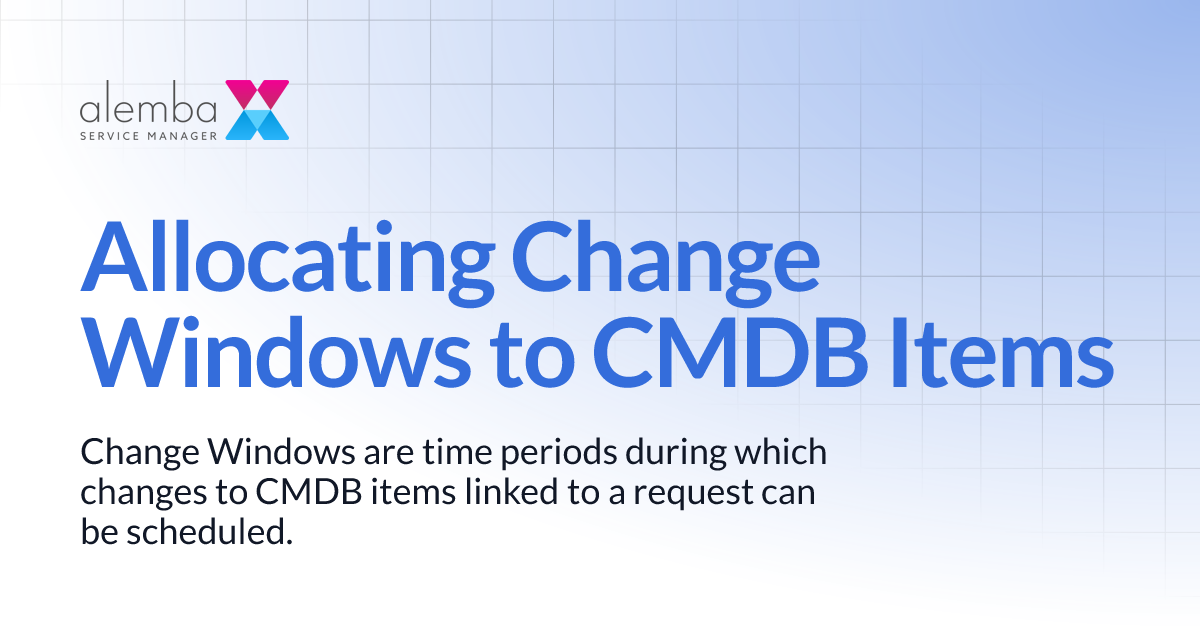 alemba
SERVICE MANAGER

Allocating Change Windows to CMDB Items

Change Windows are time periods during which changes to CMDB items linked to a request can be scheduled.